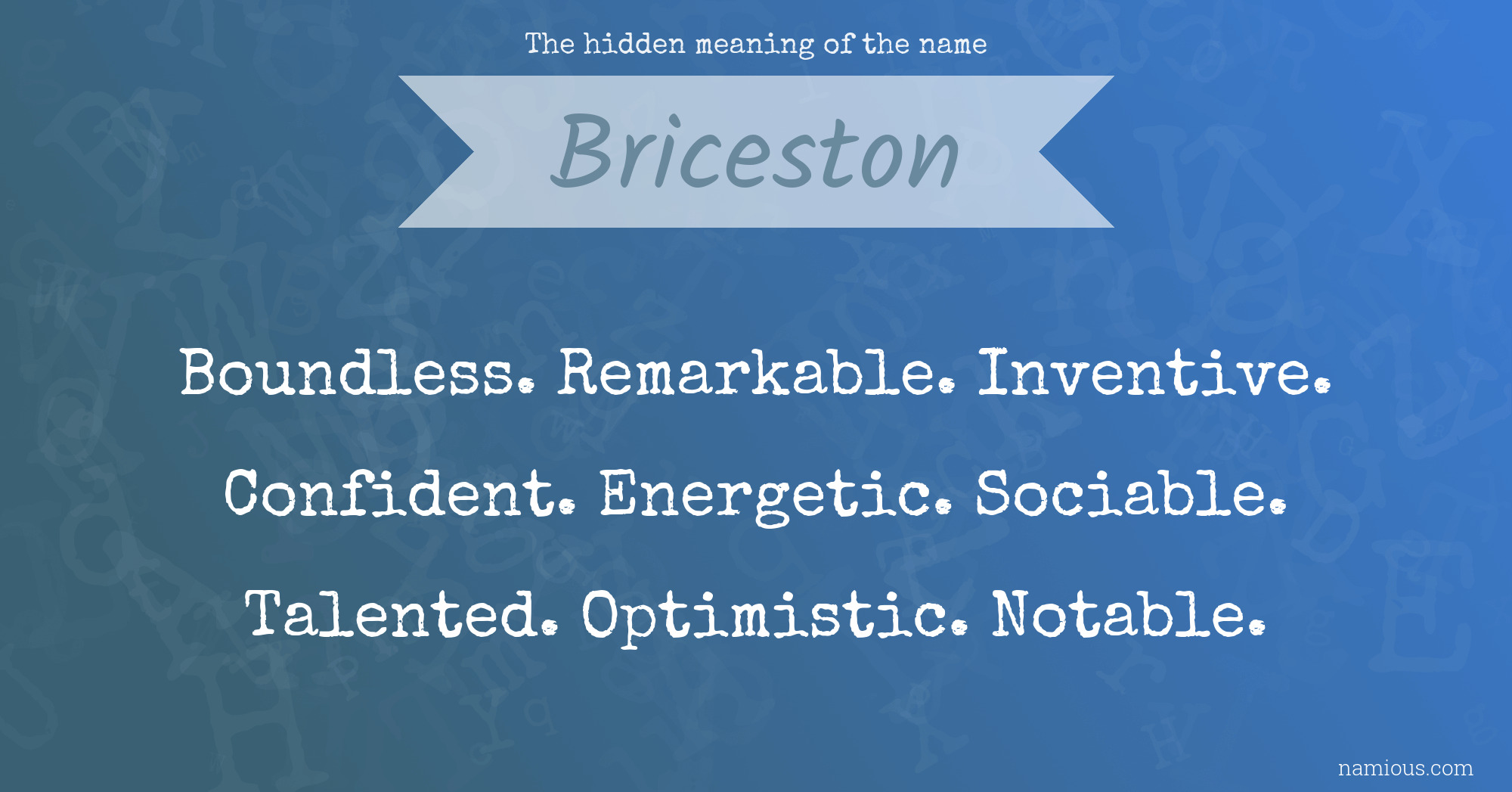 The hidden meaning of the name

Briceston

Boundless. Remarkable. Inventive. Confident. Energetic. Sociable. Talented. Optimistic. Notable.

namious.com